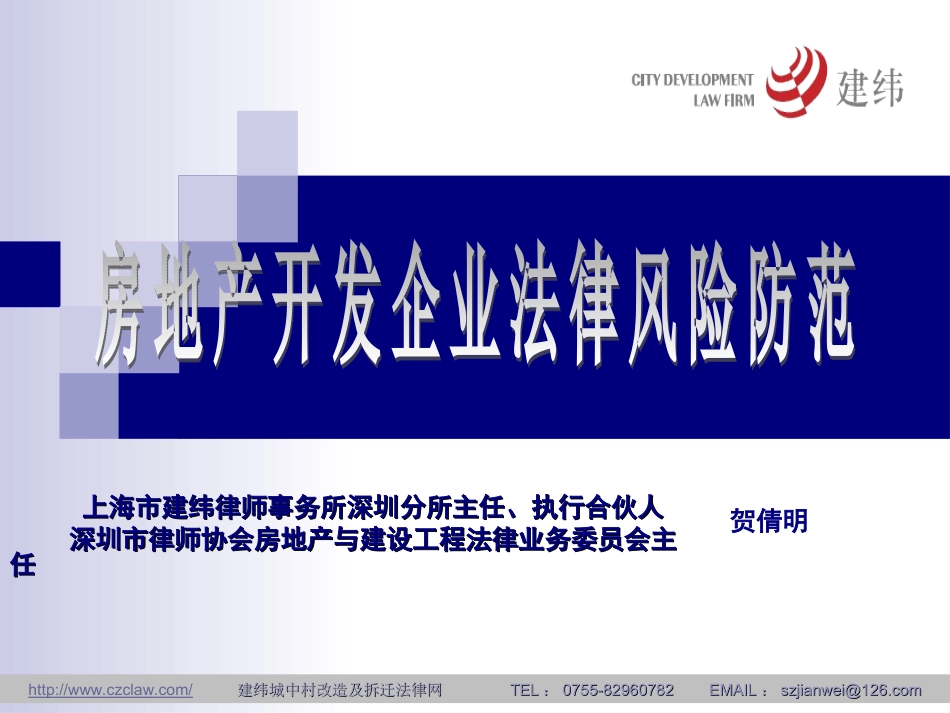 CITY DEVELOPMENT LAW FIRM 建纬

房地产开发企业法律风险防范

上海市建纬律师事务所深圳分所主任、执行合伙人
深圳市律师协会房地产与建设工程法律业务委员会主任

贺倩明

http://www.czclaw.com/ 建纬城中村改造及拆迁法律网 TEL： 0755-82960782 EMAIL： szjianwei@126.com